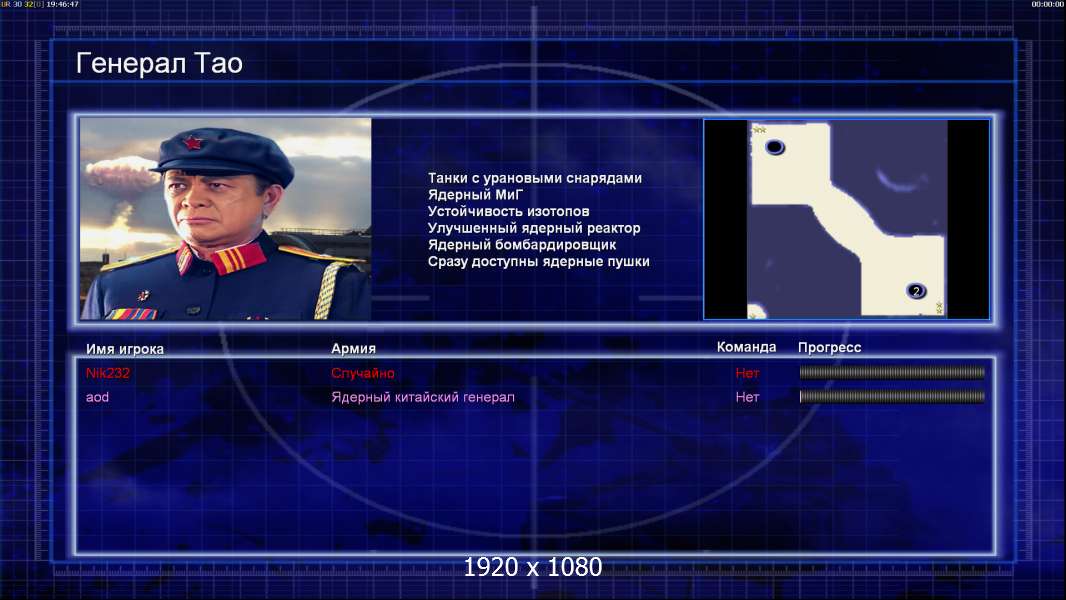 UR 30 32[0] 19:46:47

00:00:00

Генерал Тао

Танки с урановыми снарядами
Ядерный МиГ
Устойчивость изотопов
Улучшенный ядерный реактор
Ядерный бомбардировщик
Сразу доступны ядерные пушки

2

| Имя игрока | Армия | Команда | Прогресс |
|---|---|---|---|
| Nik232 | Случайно | Нет | |
| aod | Ядерный китайский генерал | Нет | |

1920 x 1080